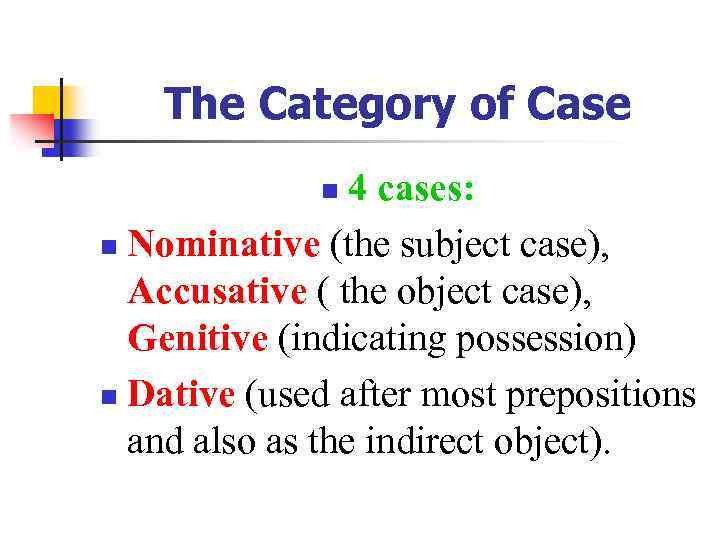 The Category of Case

4 cases:

Nominative (the subject case), Accusative ( the object case), Genitive (indicating possession)

Dative (used after most prepositions and also as the indirect object).